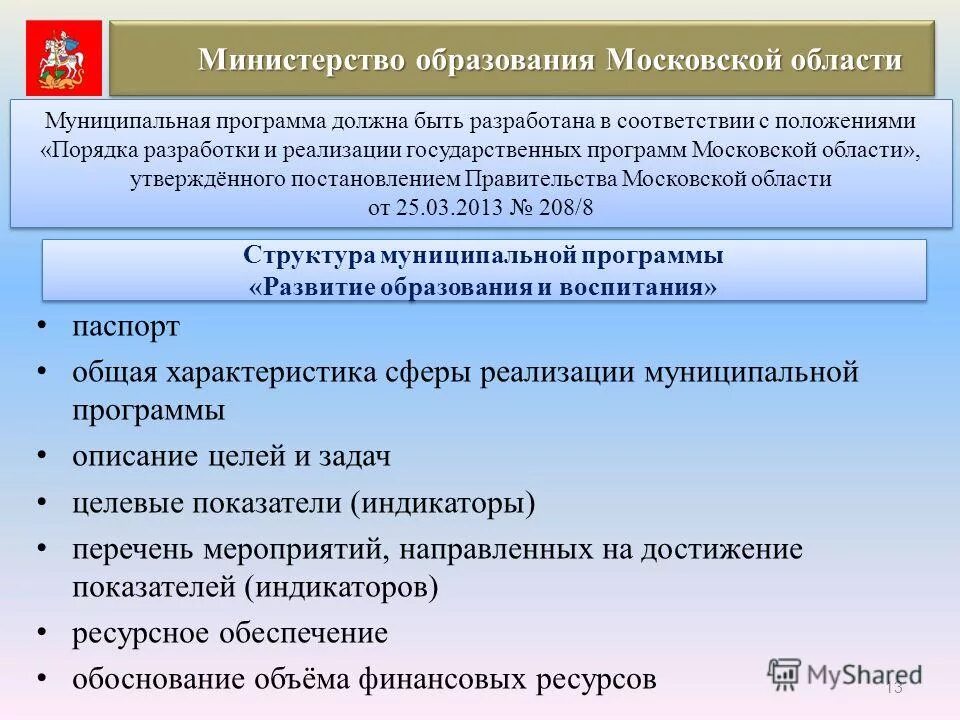 Министерство образования Московской области

Муниципальная программа должна быть разработана в соответствии с положениями «Порядка разработки и реализации государственных программ Московской области», утверждённого постановлением Правительства Московской области от 25.03.2013 № 208/8

Структура муниципальной программы «Развитие образования и воспитания»

• паспорт
• общая характеристика сферы реализации муниципальной программы
• описание целей и задач
• целевые показатели (индикаторы)
• перечень мероприятий, направленных на достижение показателей (индикаторов)
• ресурсное обеспечение
• обоснование объёма финансовых ресурсов

MyShared

13